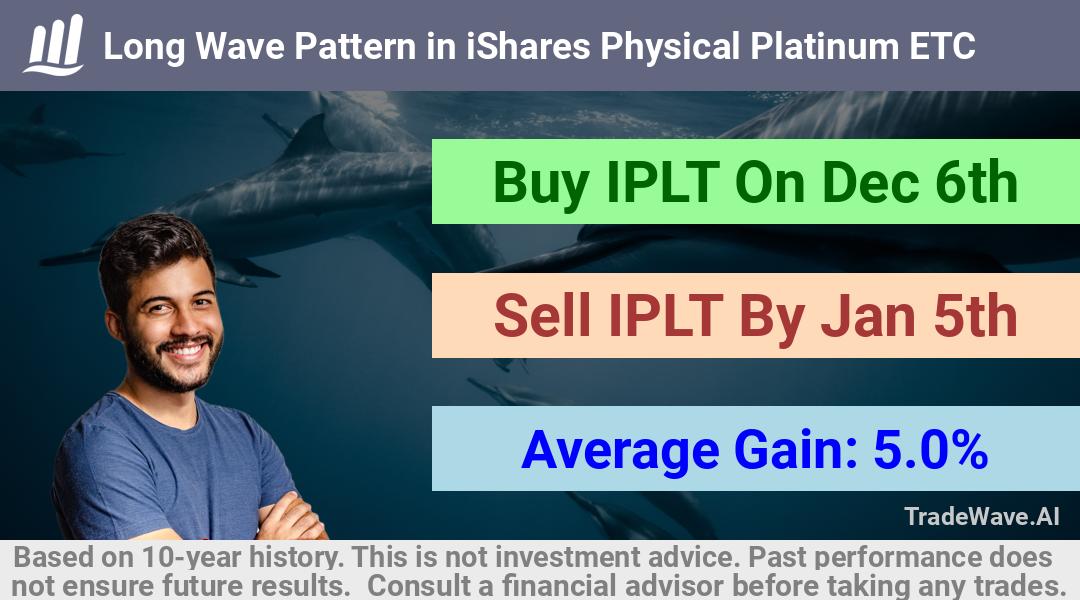 Long Wave Pattern in iShares Physical Platinum ETC

Buy IPLT On Dec 6th

Sell IPLT By Jan 5th

Average Gain: 5.0%

TradeWave.AI

Based on 10-year history. This is not investment advice. Past performance does not ensure future results. Consult a financial advisor before taking any trades.